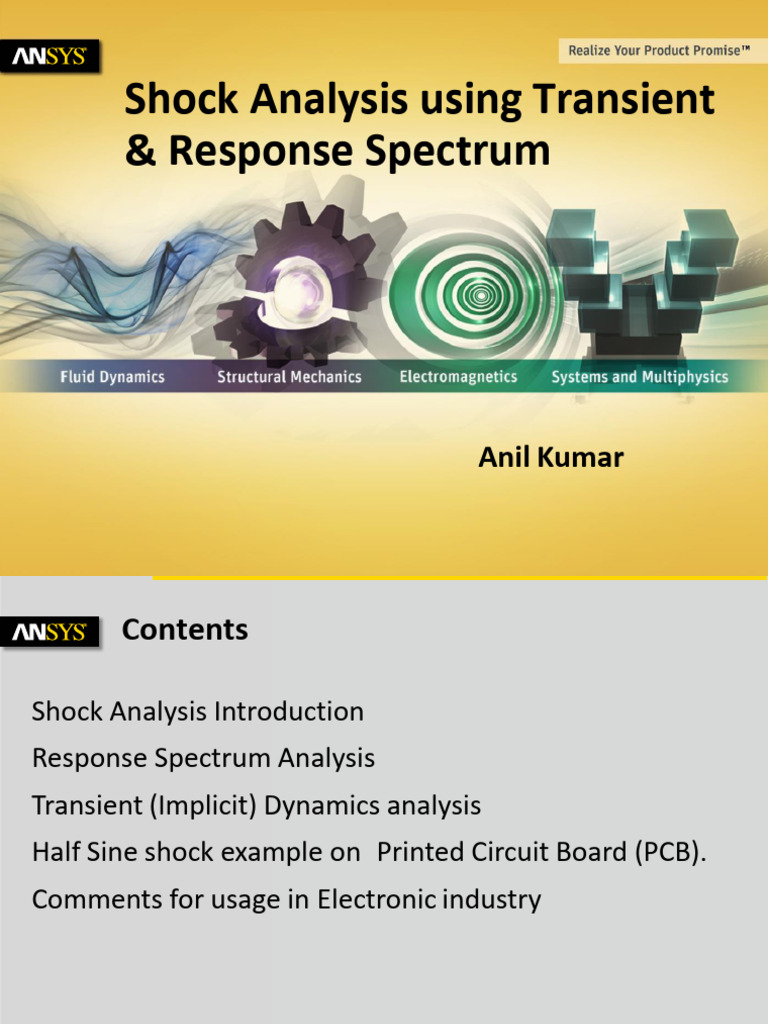 ANSYS

Realize Your Product Promise™

Shock Analysis using Transient & Response Spectrum

Fluid Dynamics Structural Mechanics Electromagnetics Systems and Multiphysics

Anil Kumar

ANSYS

Contents

Shock Analysis Introduction

Response Spectrum Analysis

Transient (Implicit) Dynamics analysis

Half Sine shock example on Printed Circuit Board (PCB).

Comments for usage in Electronic industry